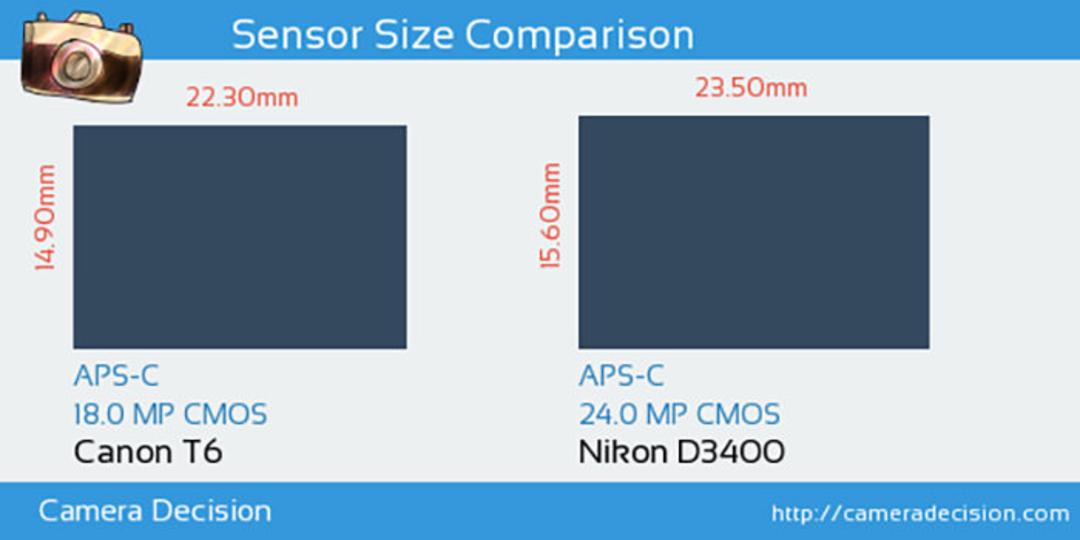 Sensor Size Comparison

22.30mm

14.90mm

APS-C
18.0 MP CMOS
Canon T6

23.50mm

15.60mm

APS-C
24.0 MP CMOS
Nikon D3400

Camera Decision

http://cameradecision.com